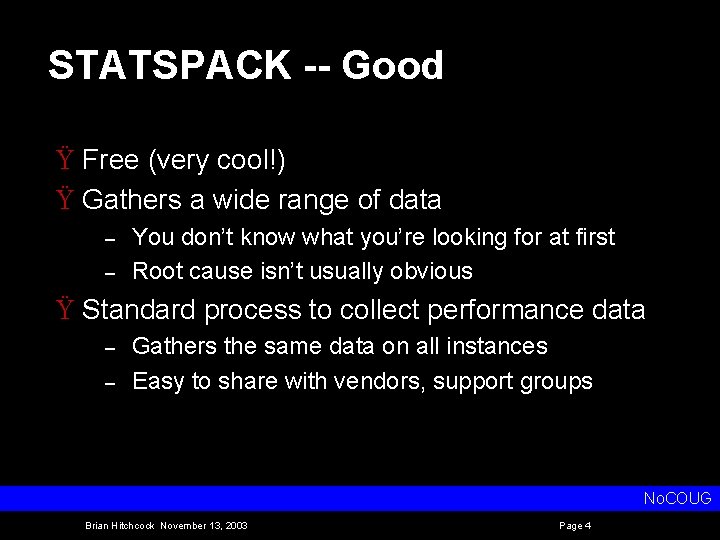 STATSPACK -- Good

Ÿ Free (very cool!)

Ÿ Gathers a wide range of data

– You don't know what you're looking for at first

– Root cause isn't usually obvious

Ÿ Standard process to collect performance data

– Gathers the same data on all instances

– Easy to share with vendors, support groups

NoCOUG

Brian Hitchcock November 13, 2003

Page 4